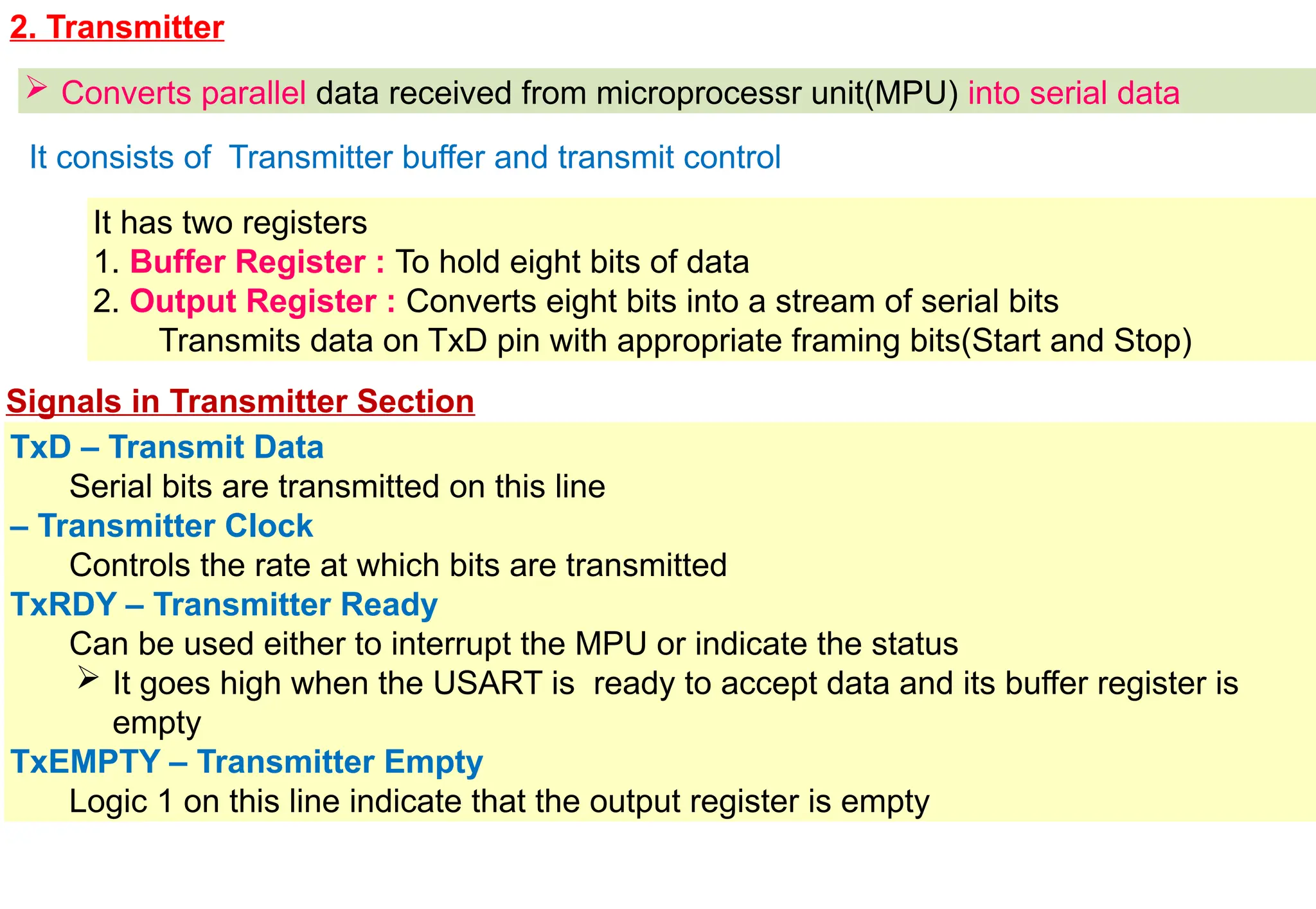 2. Transmitter

➢ Converts parallel data received from microprocessr unit(MPU) into serial data

It consists of Transmitter buffer and transmit control

It has two registers
1. Buffer Register : To hold eight bits of data
2. Output Register : Converts eight bits into a stream of serial bits
Transmits data on TxD pin with appropriate framing bits(Start and Stop)

Signals in Transmitter Section

TxD – Transmit Data
Serial bits are transmitted on this line

– Transmitter Clock
Controls the rate at which bits are transmitted

TxRDY – Transmitter Ready
Can be used either to interrupt the MPU or indicate the status
➢ It goes high when the USART is ready to accept data and its buffer register is empty

TxEMPTY – Transmitter Empty
Logic 1 on this line indicate that the output register is empty